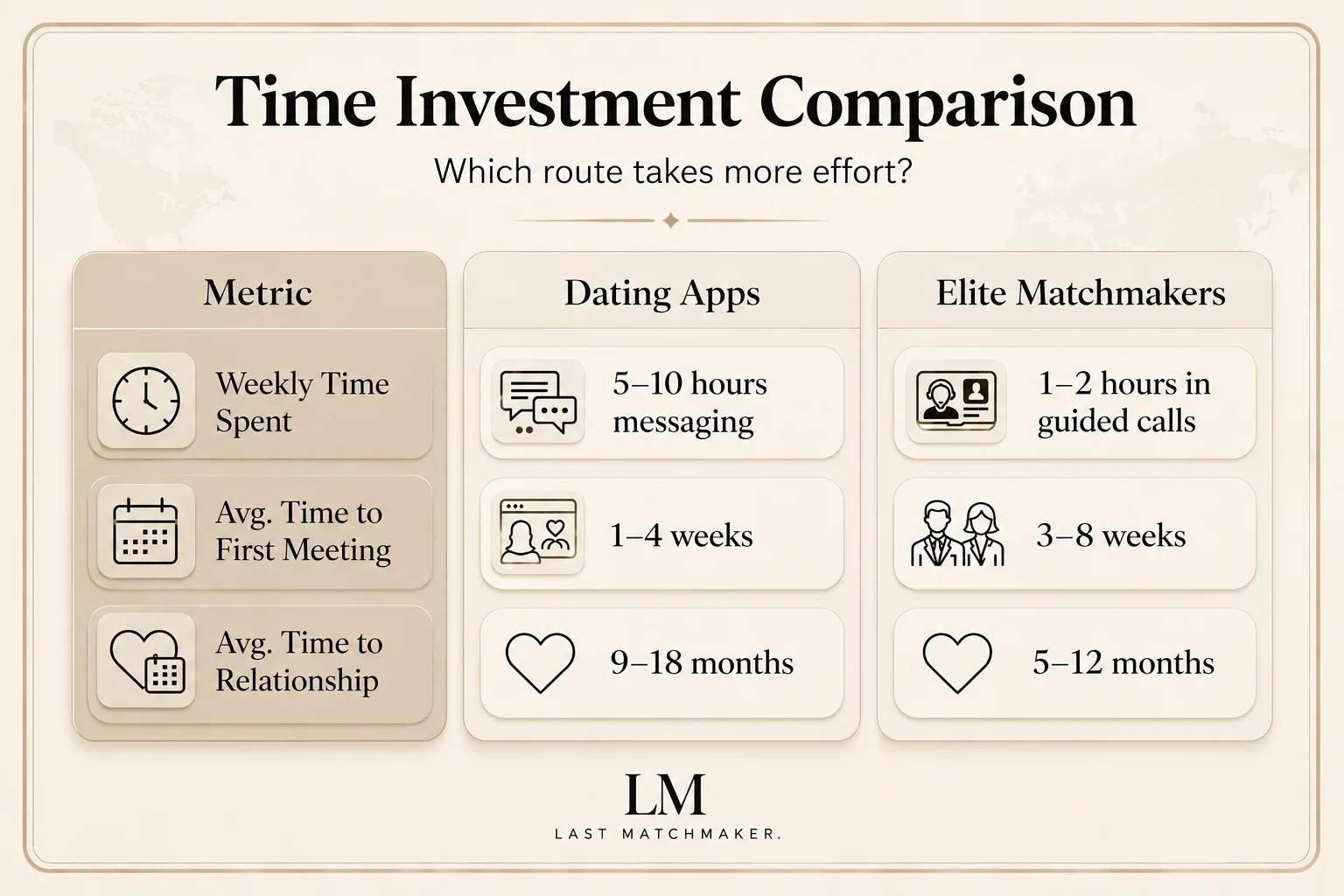 Time Investment Comparison

Which route takes more effort?

| Metric | Dating Apps | Elite Matchmakers |
|---|---|---|
| Weekly Time Spent | 5–10 hours messaging | 1–2 hours in guided calls |
| Avg. Time to First Meeting | 1–4 weeks | 3–8 weeks |
| Avg. Time to Relationship | 9–18 months | 5–12 months |

LM
LAST MATCHMAKER.